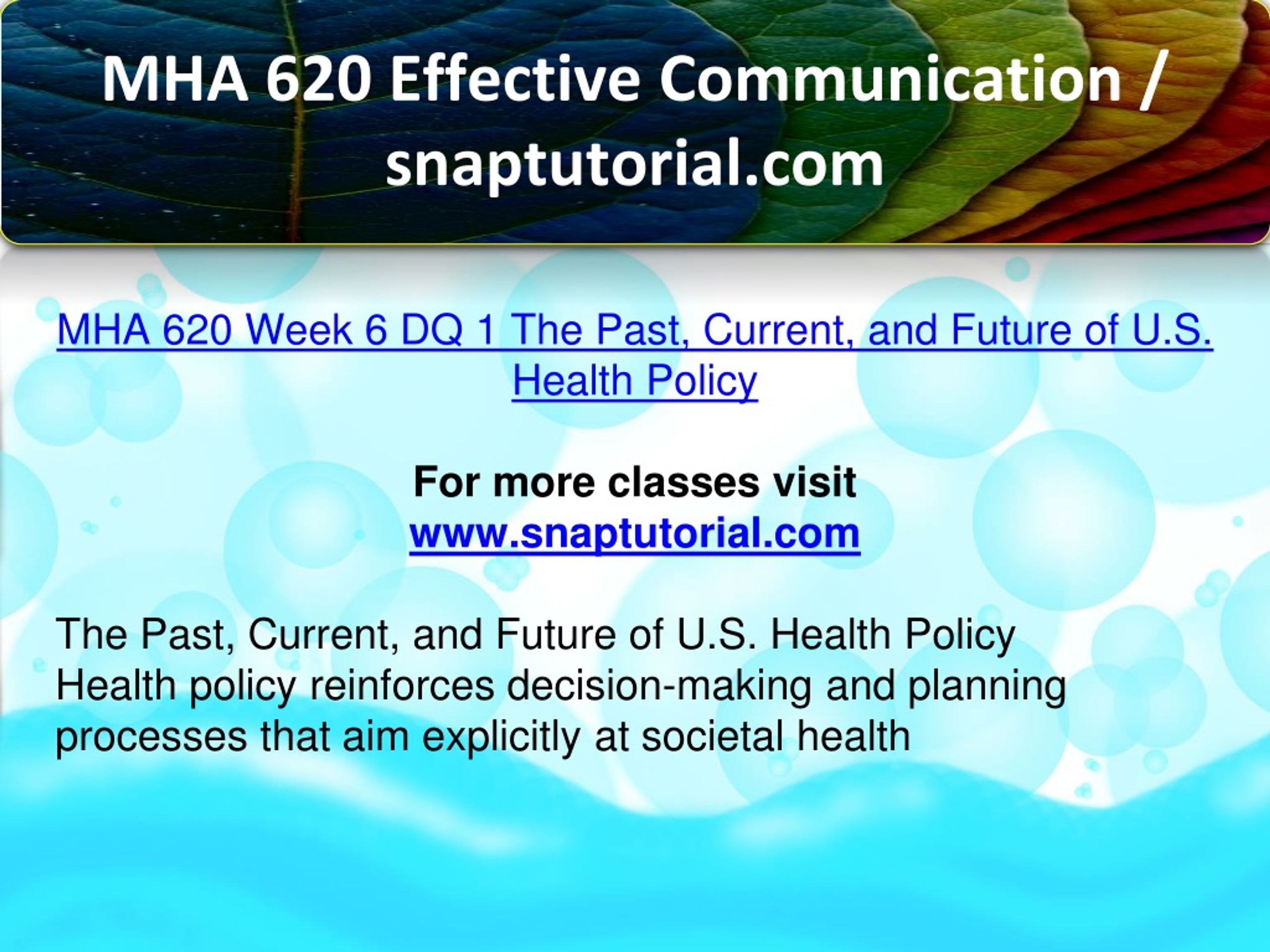 MHA 620 Effective Communication / snaptutorial.com

MHA 620 Week 6 DQ 1 The Past, Current, and Future of U.S. Health Policy

For more classes visit
www.snaptutorial.com

The Past, Current, and Future of U.S. Health Policy
Health policy reinforces decision-making and planning processes that aim explicitly at societal health